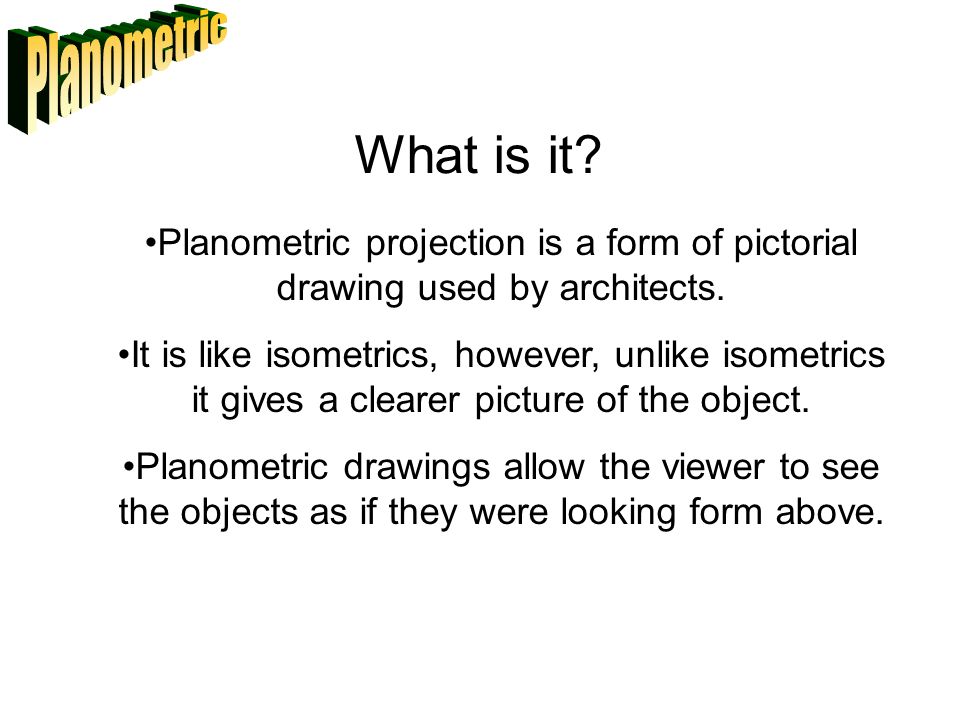 Planometric

What is it?

•Planometric projection is a form of pictorial drawing used by architects.

•It is like isometrics, however, unlike isometrics it gives a clearer picture of the object.

•Planometric drawings allow the viewer to see the objects as if they were looking form above.